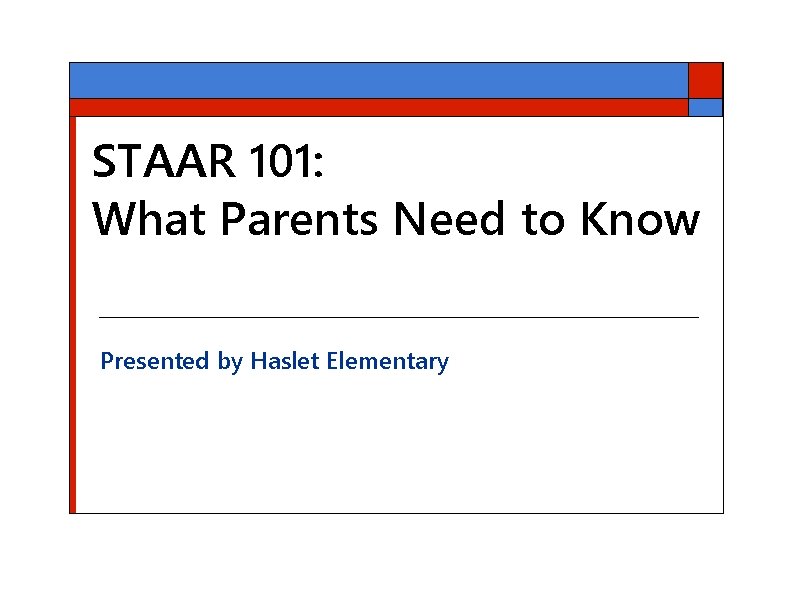 STAAR 101:
What Parents Need to Know

Presented by Haslet Elementary